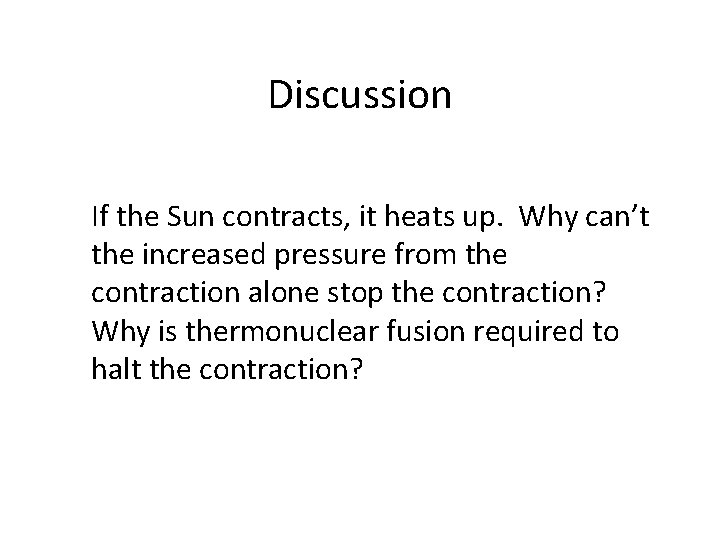 Discussion

If the Sun contracts, it heats up. Why can’t the increased pressure from the contraction alone stop the contraction? Why is thermonuclear fusion required to halt the contraction?